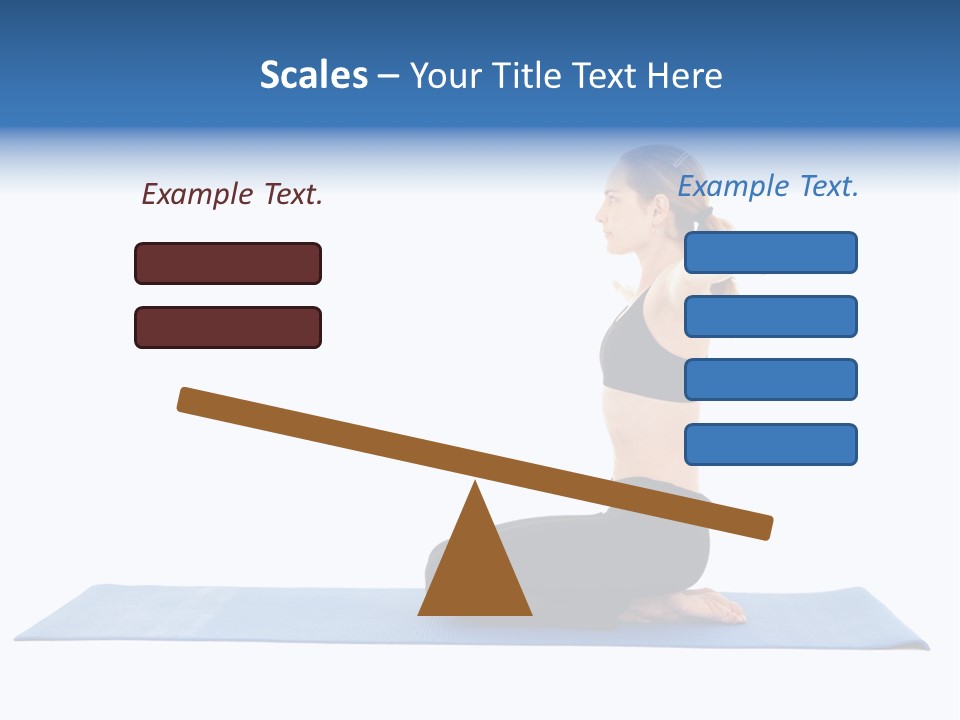 Scales – Your Title Text Here

Example Text.

Example Text.